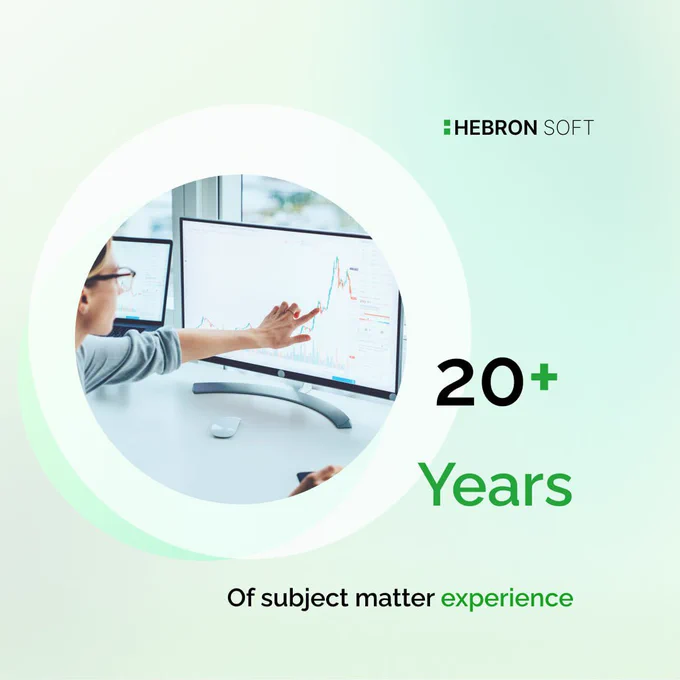 HEBRON SOFT

20+

Years

Of subject matter experience